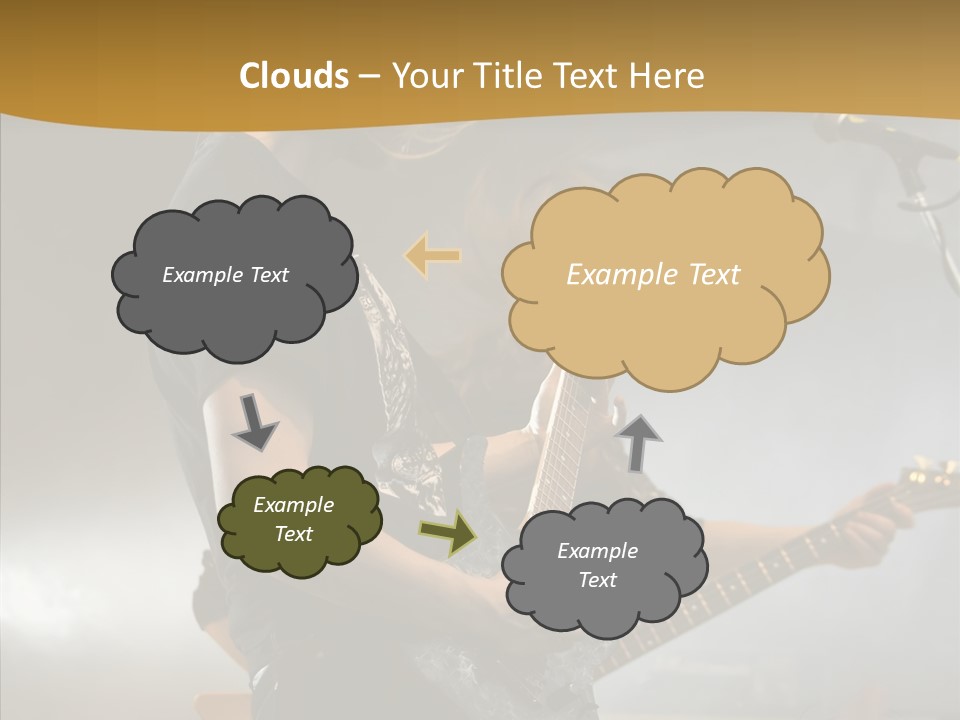 Clouds – Your Title Text Here

Example Text

Example Text

Example Text

Example Text